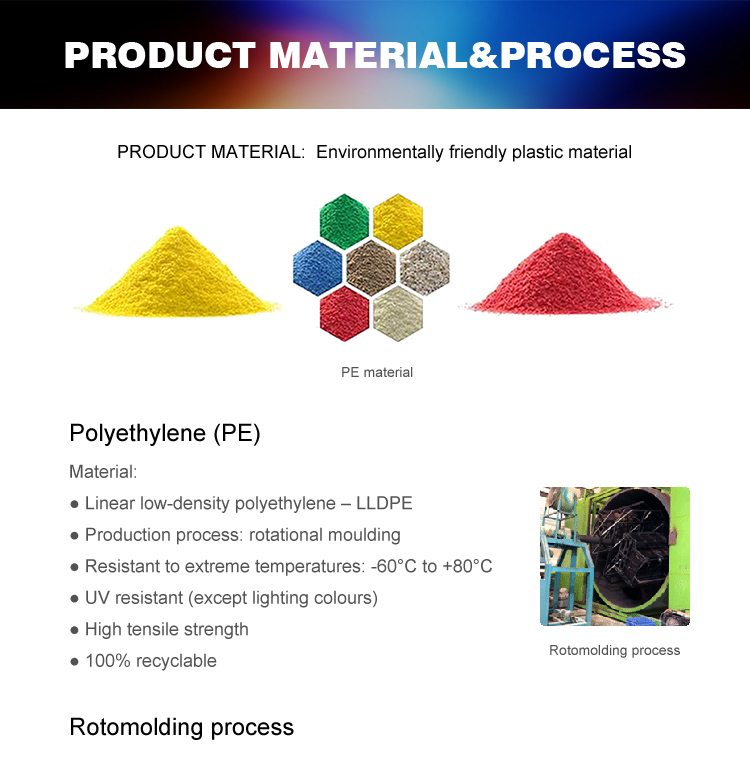 PRODUCT MATERIAL&PROCESS

PRODUCT MATERIAL: Environmentally friendly plastic material

PE material

Polyethylene (PE)

Material:

● Linear low-density polyethylene – LLDPE

● Production process: rotational moulding

● Resistant to extreme temperatures: -60°C to +80°C

● UV resistant (except lighting colours)

● High tensile strength

● 100% recyclable

Rotomolding process

Rotomolding process